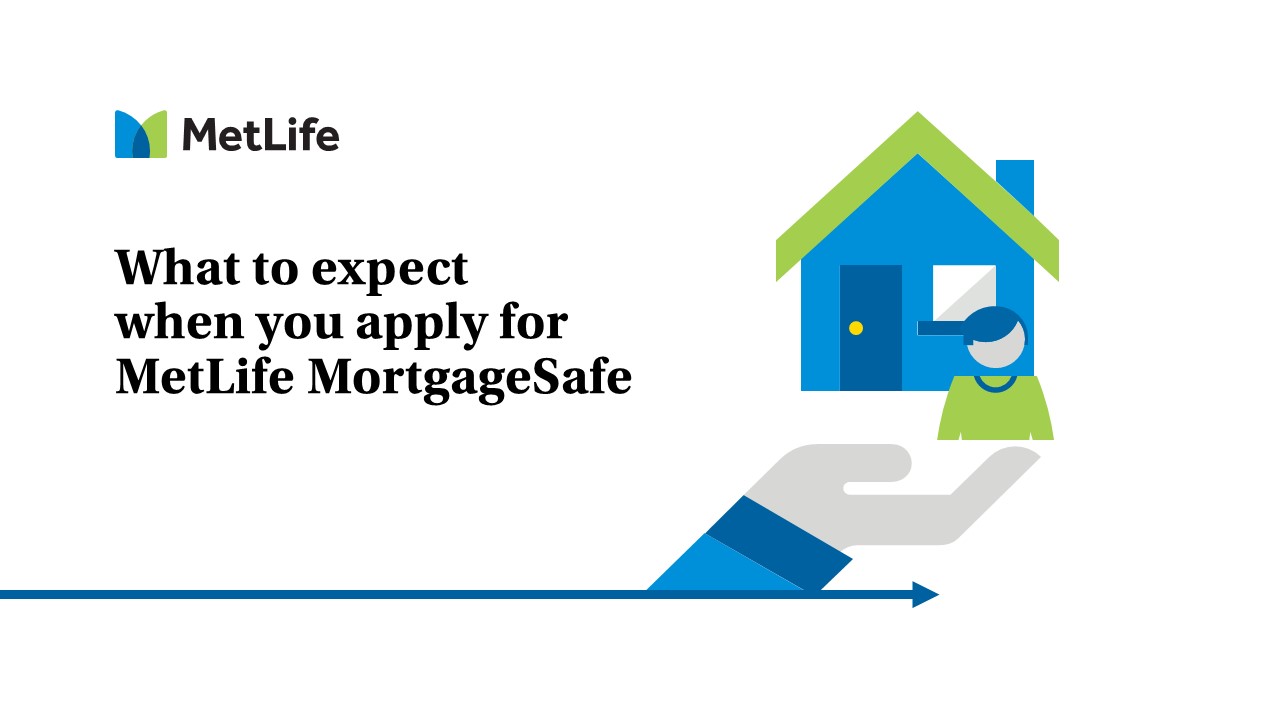 MetLife

What to expect when you apply for MetLife MortgageSafe